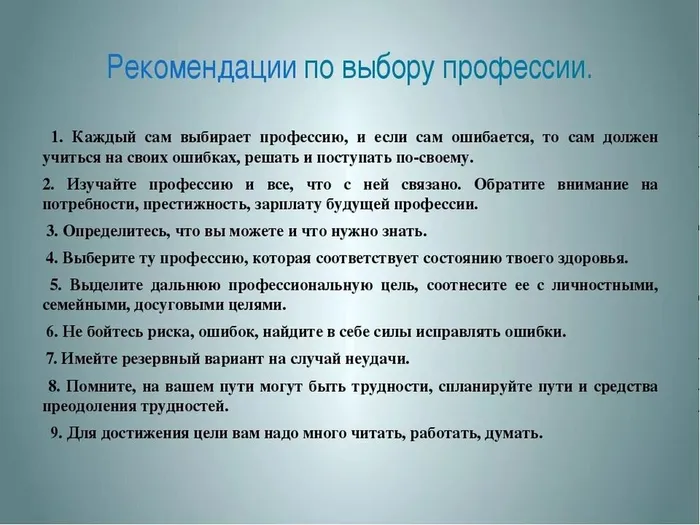 Рекомендации по выбору профессии.

1. Каждый сам выбирает профессию, и если сам ошибается, то сам должен учиться на своих ошибках, решать и поступать по-своему.

2. Изучайте профессию и все, что с ней связано. Обратите внимание на потребности, престижность, зарплату будущей профессии.

3. Определитесь, что вы можете и что нужно знать.

4. Выберите ту профессию, которая соответствует состоянию твоего здоровья.

5. Выделите дальнюю профессиональную цель, соотнесите ее с личностными, семейными, досуговыми целями.

6. Не бойтесь риска, ошибок, найдите в себе силы исправлять ошибки.

7. Имейте резервный вариант на случай неудачи.

8. Помните, на вашем пути могут быть трудности, спланируйте пути и средства преодоления трудностей.

9. Для достижения цели вам надо много читать, работать, думать.